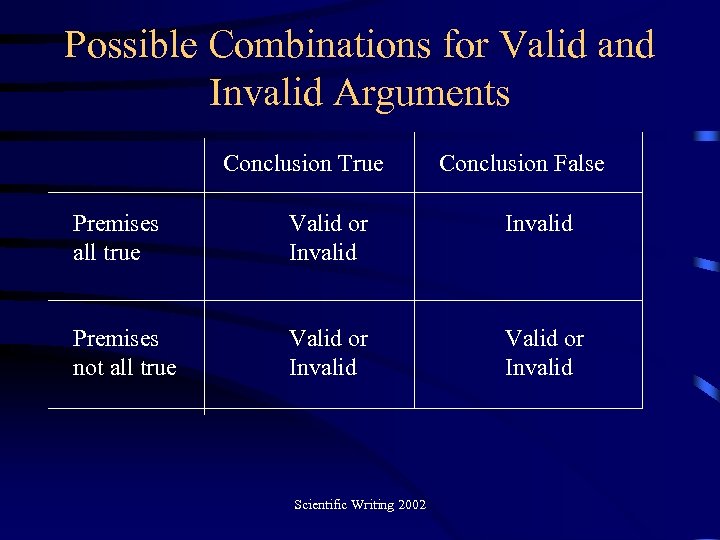 Possible Combinations for Valid and Invalid Arguments

| | Conclusion True | Conclusion False |
|---|---|---|
| Premises all true | Valid or Invalid | Invalid |
| Premises not all true | Valid or Invalid | Valid or Invalid |

Scientific Writing 2002